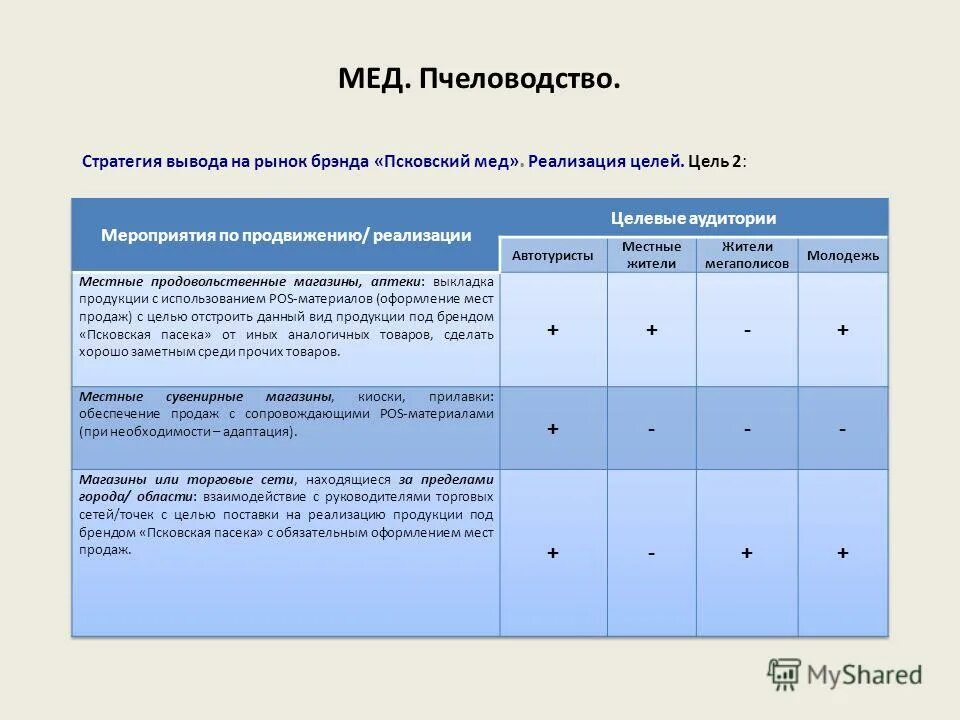 МЕД. Пчеловодство.

Стратегия вывода на рынок брэнда «Псковский мед». Реализация целей. Цель 2:

| Мероприятия по продвижению/ реализации | Целевые аудитории | | | |
|---|---|---|---|---|
| | Автотуристы | Местные жители | Жители мегаполисов | Молодежь |
| Местные продовольственные магазины, аптеки: выкладка продукции с использованием POS-материалов (оформление мест продаж) с целью отстроить данный вид продукции под брендом «Псковская пасека» от иных аналогичных товаров, сделать хорошо заметным среди прочих товаров. | + | + | - | + |
| Местные сувенирные магазины, киоски, прилавки: обеспечение продаж с сопровождающими POS-материалами (при необходимости – адаптация). | + | - | - | - |
| Магазины или торговые сети, находящиеся за пределами города/ области: взаимодействие с руководителями торговых сетей/точек с целью поставки на реализацию продукции под брендом «Псковская пасека» с обязательным оформлением мест продаж. | + | - | + | + |

MyShared